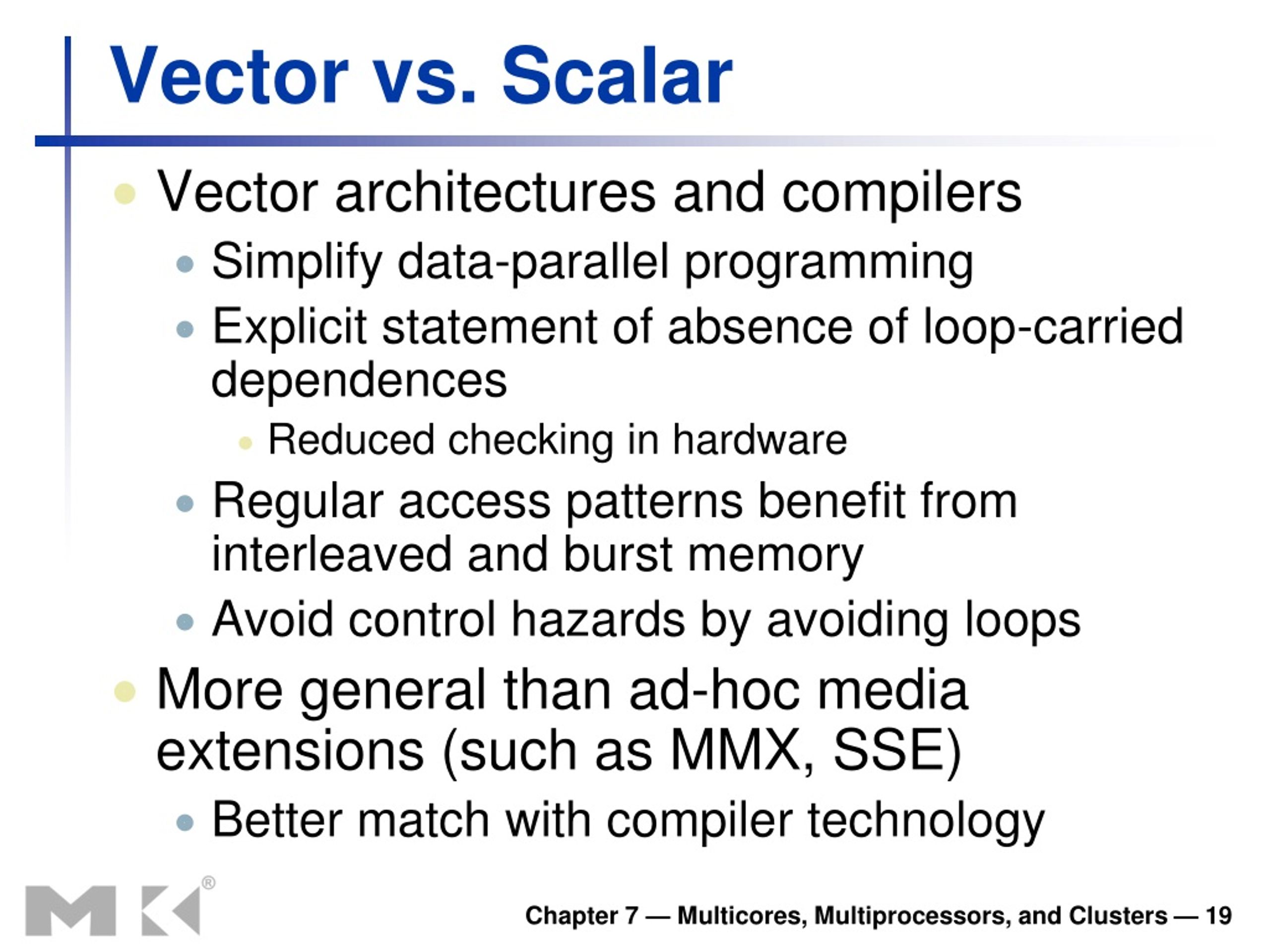 Vector vs. Scalar

- Vector architectures and compilers
  - Simplify data-parallel programming
  - Explicit statement of absence of loop-carried dependences
    - Reduced checking in hardware
  - Regular access patterns benefit from interleaved and burst memory
  - Avoid control hazards by avoiding loops
- More general than ad-hoc media extensions (such as MMX, SSE)
  - Better match with compiler technology

MK®

Chapter 7 — Multicores, Multiprocessors, and Clusters — 19